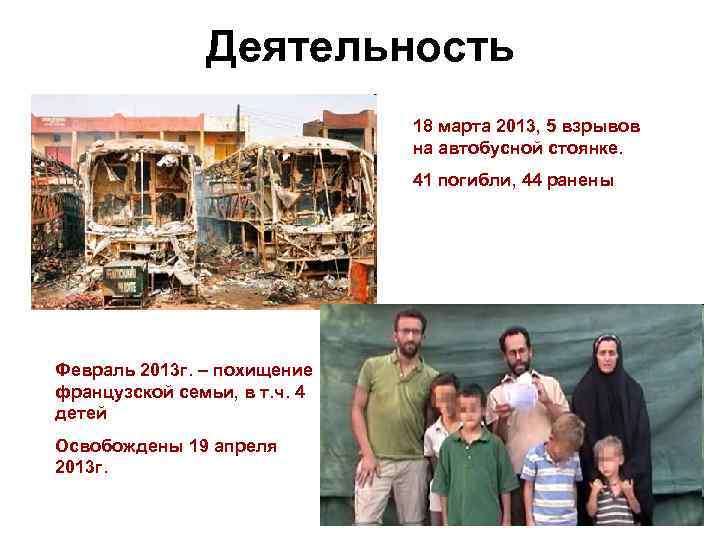 Деятельность

18 марта 2013, 5 взрывов на автобусной стоянке.

41 погибли, 44 ранены

Февраль 2013г. – похищение французской семьи, в т.ч. 4 детей

Освобождены 19 апреля 2013г.